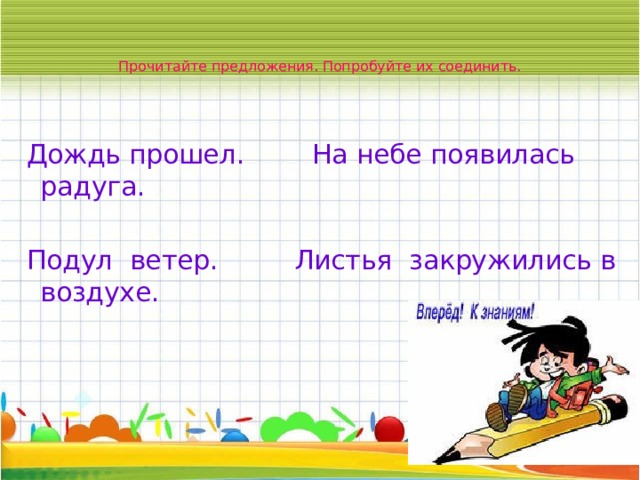 Прочитайте предложения. Попробуйте их соединить.

Дождь прошел. На небе появилась радуга.

Подул ветер. Листья закружились в воздухе.

Вперёд! К знаниям!